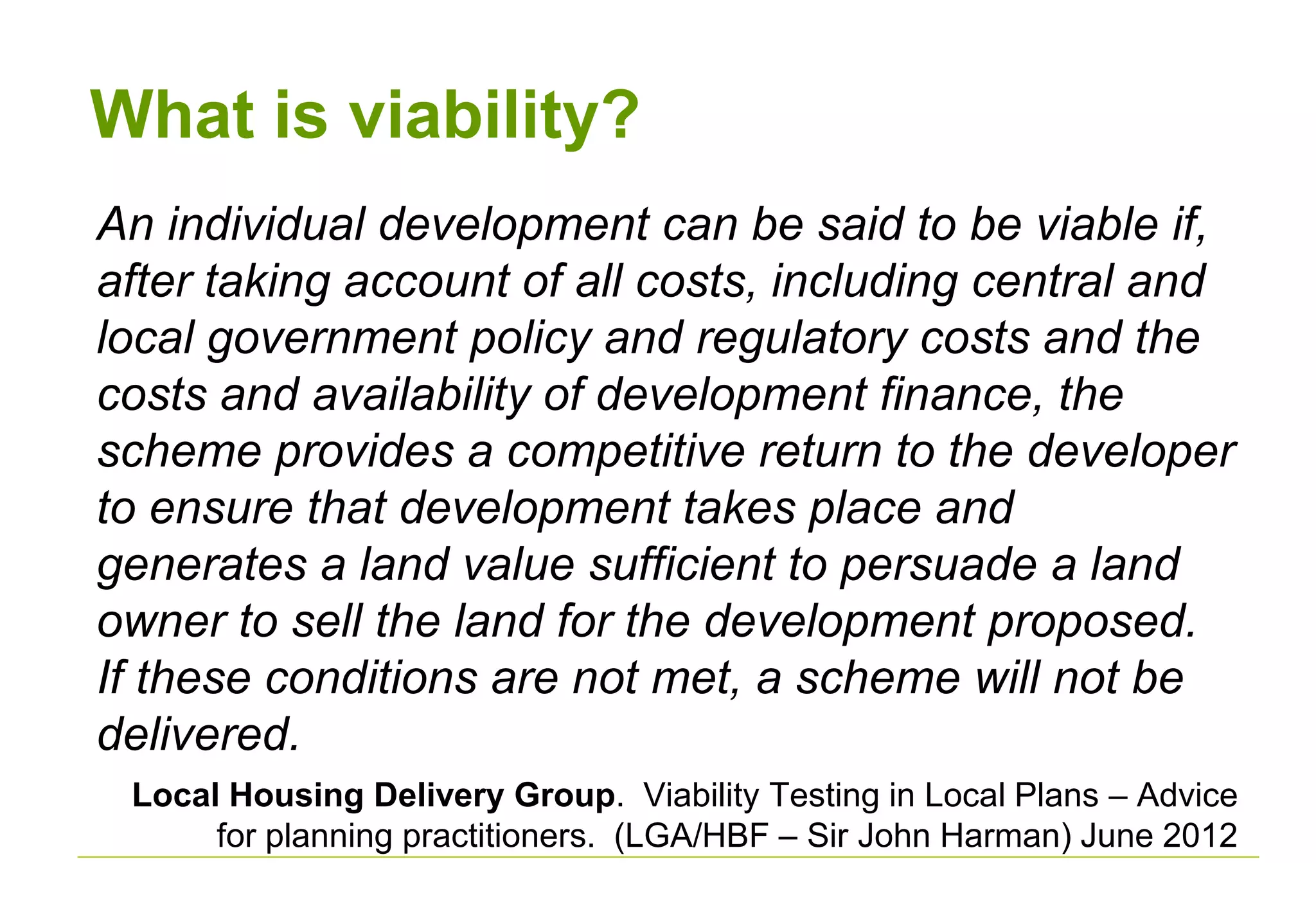 What is viability?

An individual development can be said to be viable if, after taking account of all costs, including central and local government policy and regulatory costs and the costs and availability of development finance, the scheme provides a competitive return to the developer to ensure that development takes place and generates a land value sufficient to persuade a land owner to sell the land for the development proposed. If these conditions are not met, a scheme will not be delivered.

Local Housing Delivery Group. Viability Testing in Local Plans – Advice for planning practitioners. (LGA/HBF – Sir John Harman) June 2012